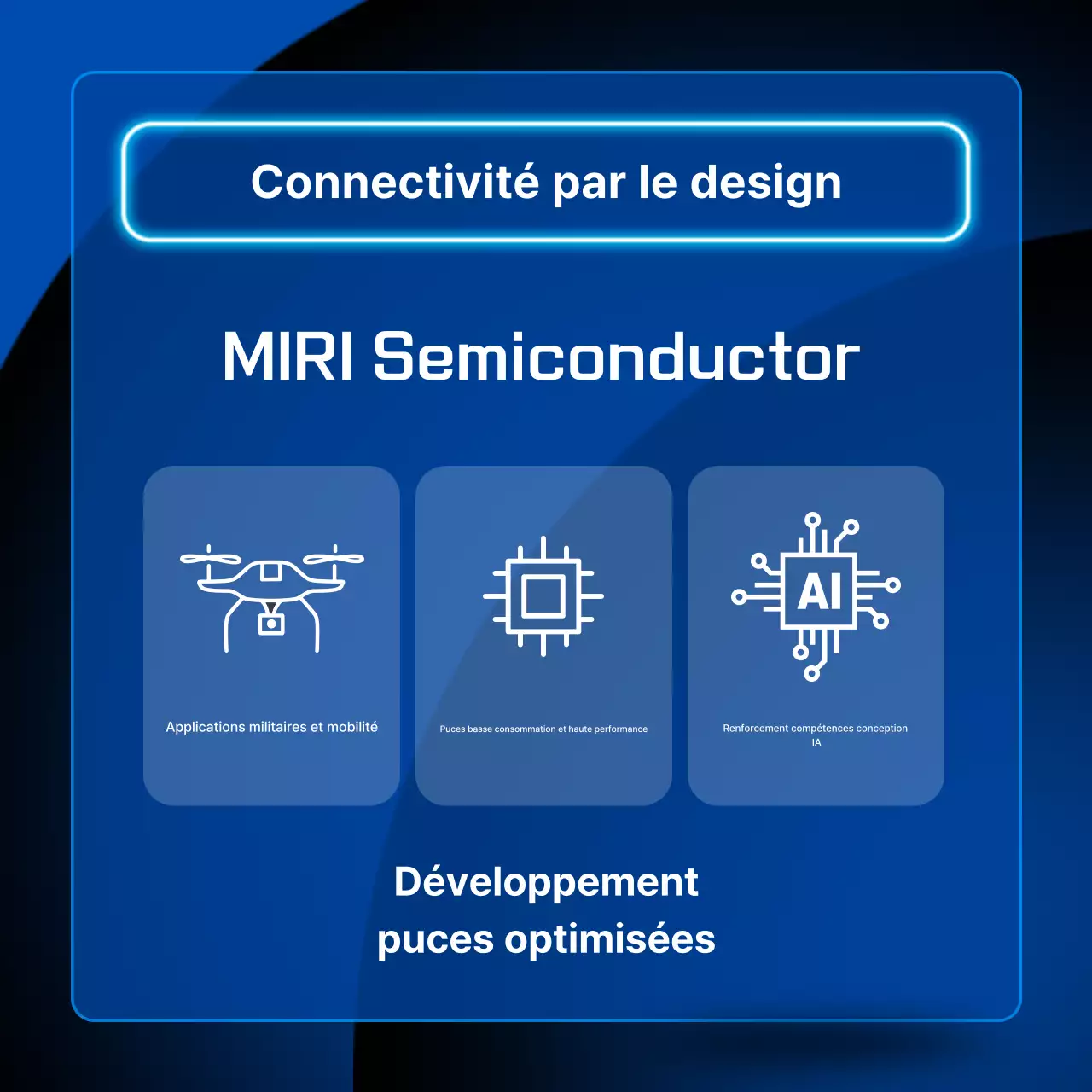 Connectivité par le design

MIRI Semiconductor

Applications militaires et mobilité

Puces basse consommation et haute performance

AI

Renforcement compétences conception IA

Développement puces optimisées